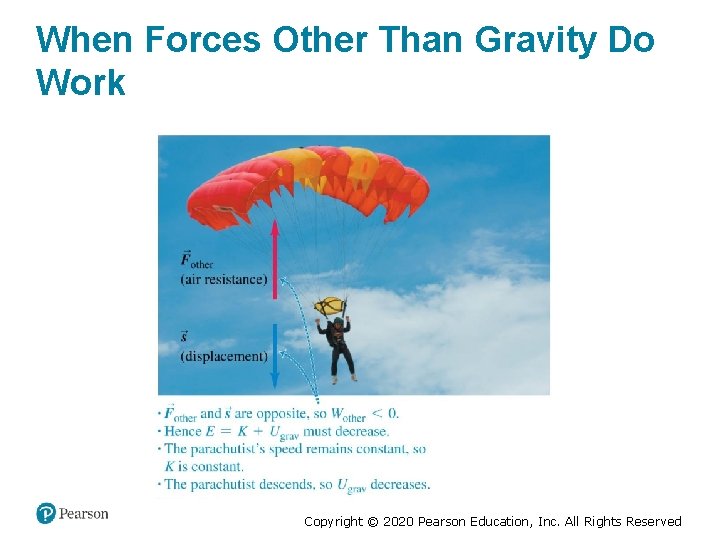 When Forces Other Than Gravity Do Work

$\vec{F}_{other}$
(air resistance)

$\vec{s}$
(displacement)

• $\vec{F}_{other}$ and $\vec{s}$ are opposite, so $W_{other} < 0$.
• Hence $E = K + U_{grav}$ must decrease.
• The parachutist's speed remains constant, so $K$ is constant.
• The parachutist descends, so $U_{grav}$ decreases.

Pearson

Copyright © 2020 Pearson Education, Inc. All Rights Reserved